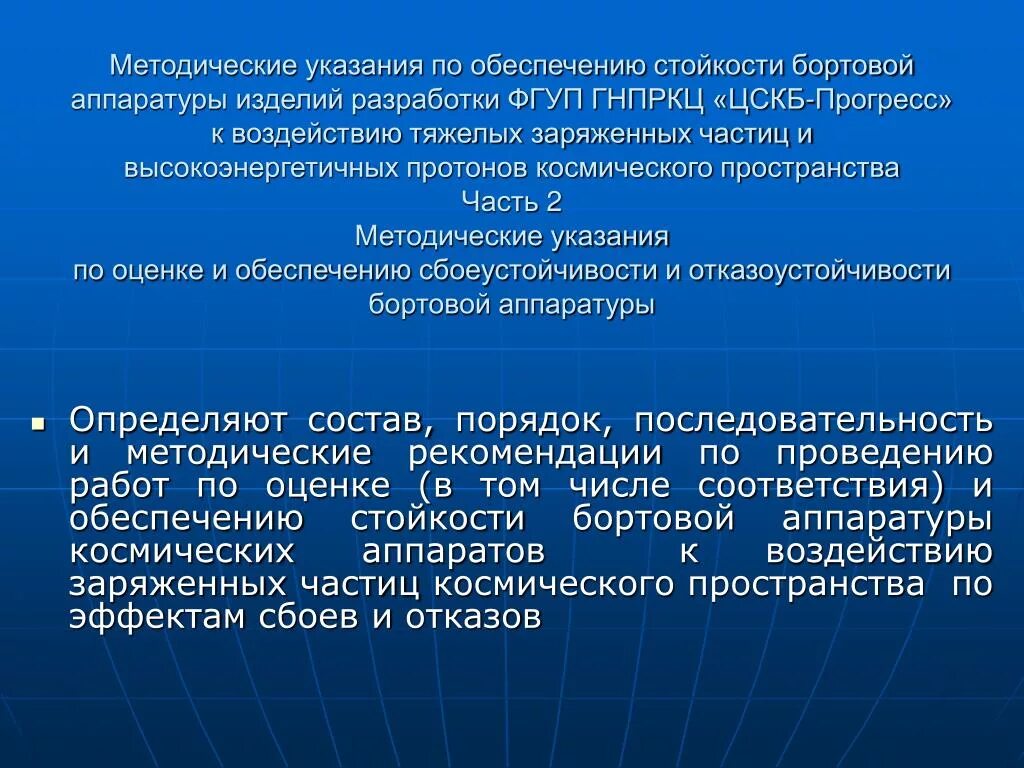 Методические указания по обеспечению стойкости бортовой аппаратуры изделий разработки ФГУП ГНПРКЦ «ЦСКБ-Прогресс» к воздействию тяжелых заряженных частиц и высокоэнергетичных протонов космического пространства
Часть 2
Методические указания
по оценке и обеспечению сбоеустойчивости и отказоустойчивости бортовой аппаратуры

Определяют состав, порядок, последовательность и методические рекомендации по проведению работ по оценке (в том числе соответствия) и обеспечению стойкости бортовой аппаратуры космических аппаратов к воздействию заряженных частиц космического пространства по эффектам сбоев и отказов